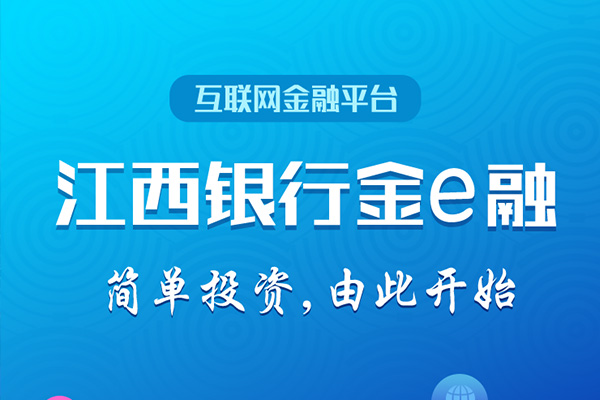 互联网金融平台

江西银行金e融

简单投资，由此开始